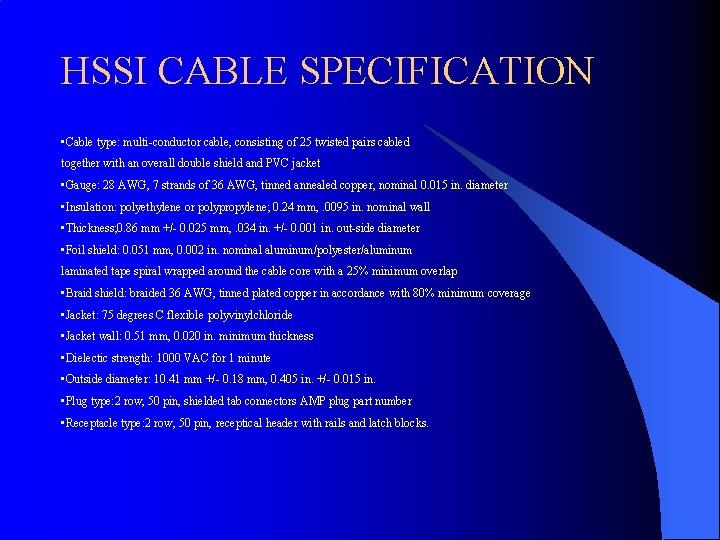 HSSI CABLE SPECIFICATION

•Cable type: multi-conductor cable, consisting of 25 twisted pairs cabled together with an overall double shield and PVC jacket

•Gauge: 28 AWG, 7 strands of 36 AWG, tinned annealed copper, nominal 0.015 in. diameter

•Insulation: polyethylene or polypropylene; 0.24 mm, .0095 in. nominal wall

•Thickness;0.86 mm +/- 0.025 mm, .034 in. +/- 0.001 in. out-side diameter

•Foil shield: 0.051 mm, 0.002 in. nominal aluminum/polyester/aluminum laminated tape spiral wrapped around the cable core with a 25% minimum overlap

•Braid shield: braided 36 AWG, tinned plated copper in accordance with 80% minimum coverage

•Jacket: 75 degrees C flexible polyvinylchloride

•Jacket wall: 0.51 mm, 0.020 in. minimum thickness

•Dielectic strength: 1000 VAC for 1 minute

•Outside diameter: 10.41 mm +/- 0.18 mm, 0.405 in. +/- 0.015 in.

•Plug type:2 row, 50 pin, shielded tab connectors AMP plug part number

•Receptacle type:2 row, 50 pin, receptical header with rails and latch blocks.